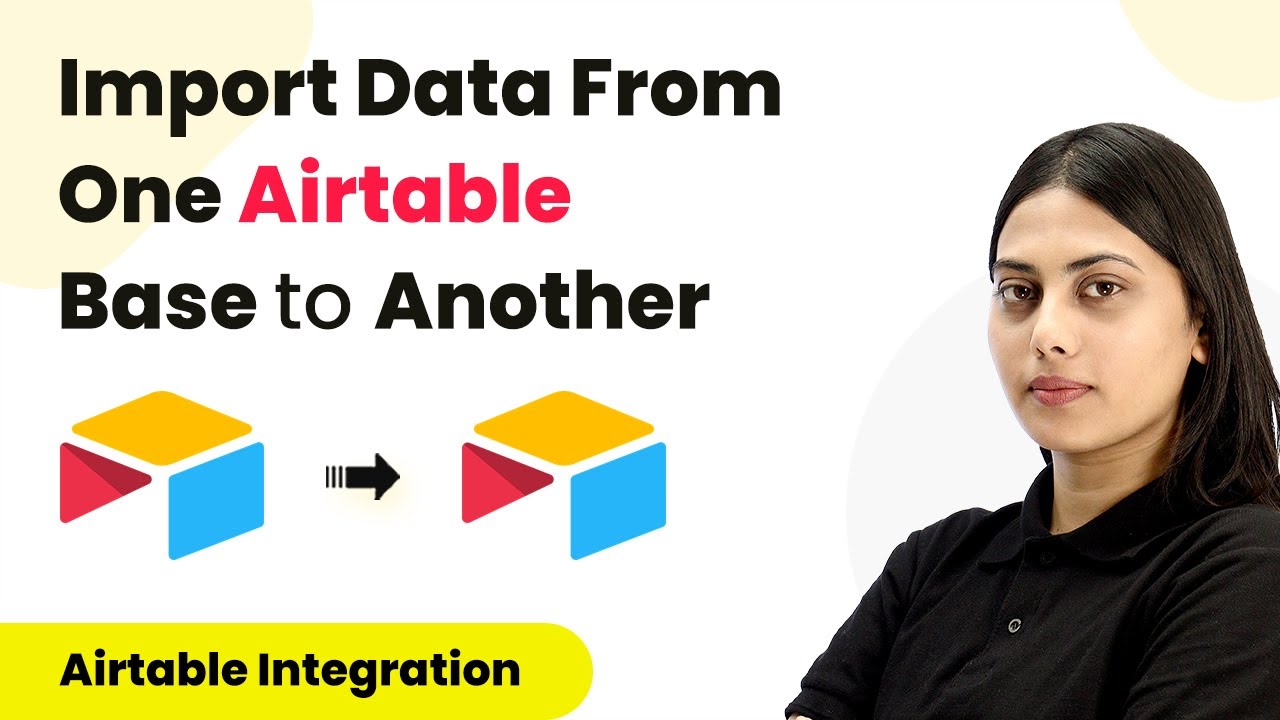 Import Data From One Airtable Base to Another

Airtable Integration